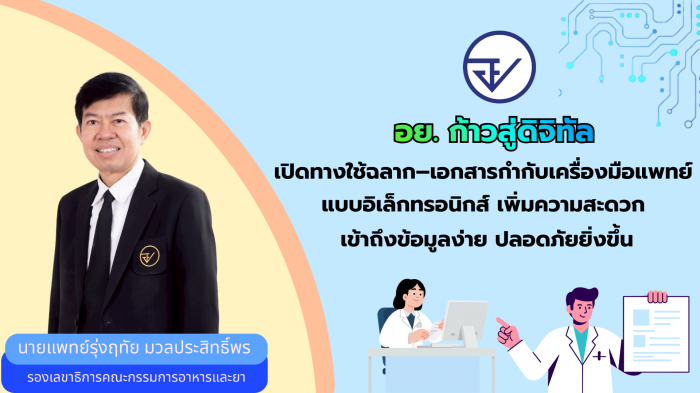 อย. ก้าวสู่ดิจิทัล

เปิดทางใช้ฉลาก–เอกสารกำกับเครื่องมือแพทย์ แบบอิเล็กทรอนิกส์ เพิ่มความสะดวก เข้าถึงข้อมูลง่าย ปลอดภัยยิ่งขึ้น

นายแพทย์รุ่งฤทัย มวลประสิทธิ์พร

รองเลขาธิการคณะกรรมการอาหารและยา